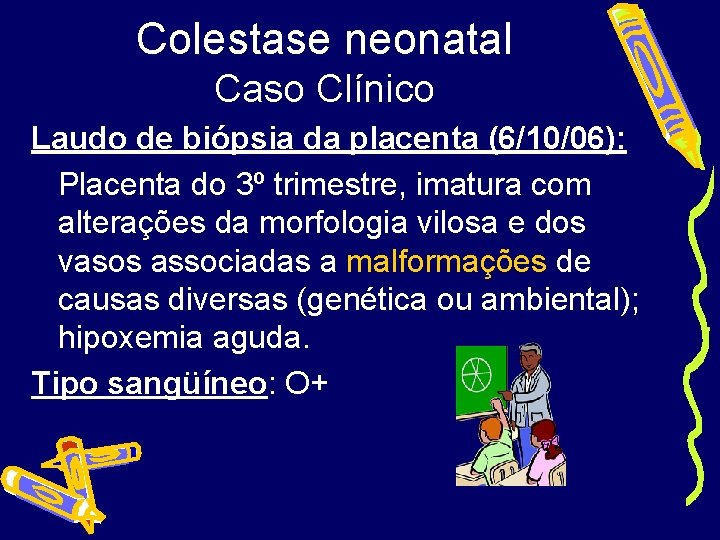 Colestase neonatal
Caso Clínico

Laudo de biópsia da placenta (6/10/06):

Placenta do 3º trimestre, imatura com alterações da morfologia vilosa e dos vasos associadas a malformações de causas diversas (genética ou ambiental); hipoxemia aguda.

Tipo sangüíneo: O+